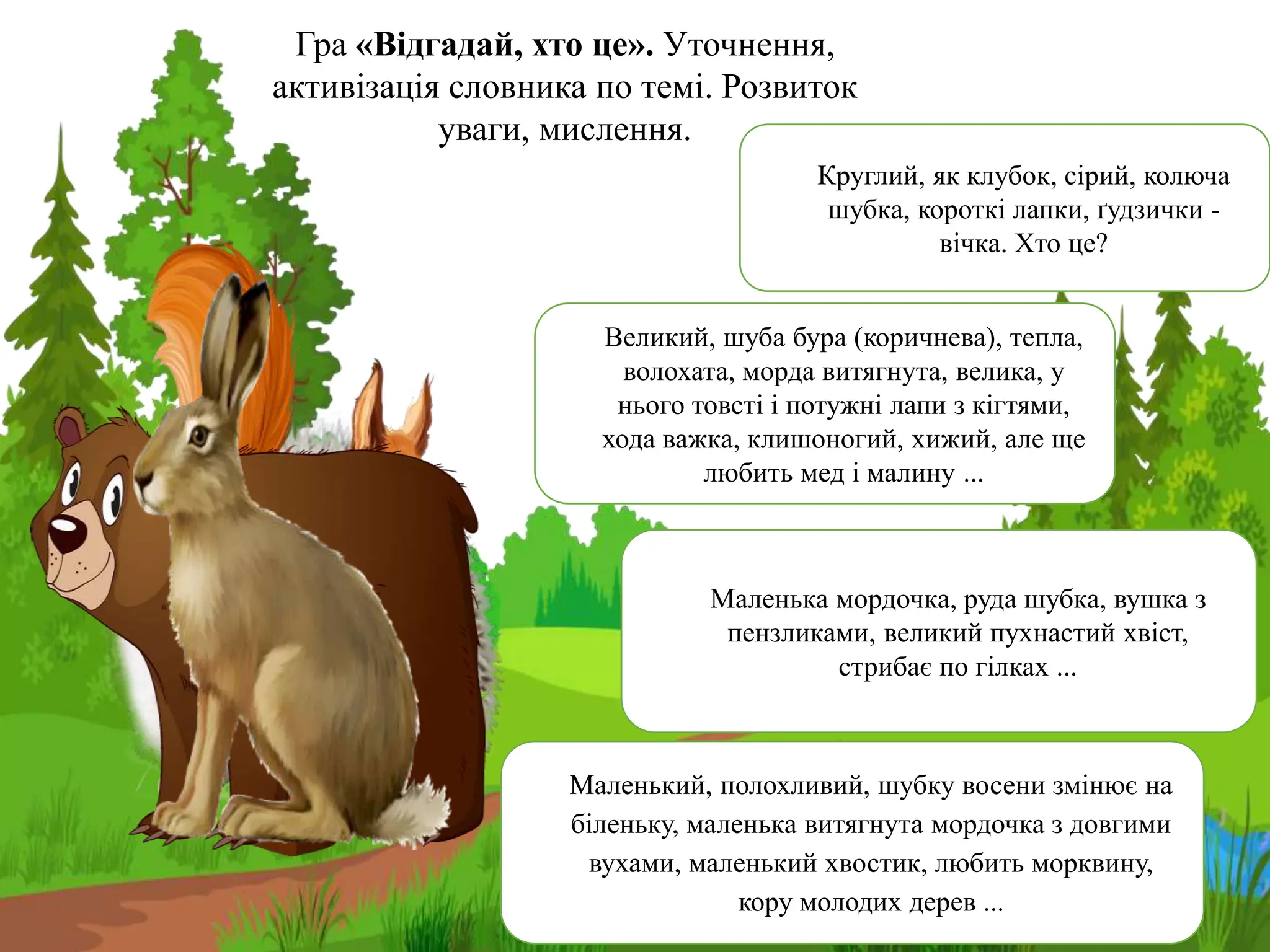 Гра «Відгадай, хто це». Уточнення, активізація словника по темі. Розвиток уваги, мислення.

Круглий, як клубок, сірий, колюча шубка, короткі лапки, ґудзички - вічка. Хто це?

Великий, шуба бура (коричнева), тепла, волохата, морда витягнута, велика, у нього товсті і потужні лапи з кігтями, хода важка, клишоногий, хижий, але ще любить мед і малину ...

Маленька мордочка, руда шубка, вушка з пензликами, великий пухнастий хвіст, стрибає по гілках ...

Маленький, полохливий, шубку восени змінює на біленьку, маленька витягнута мордочка з довгими вухами, маленький хвостик, любить морквину, кору молодих дерев ...